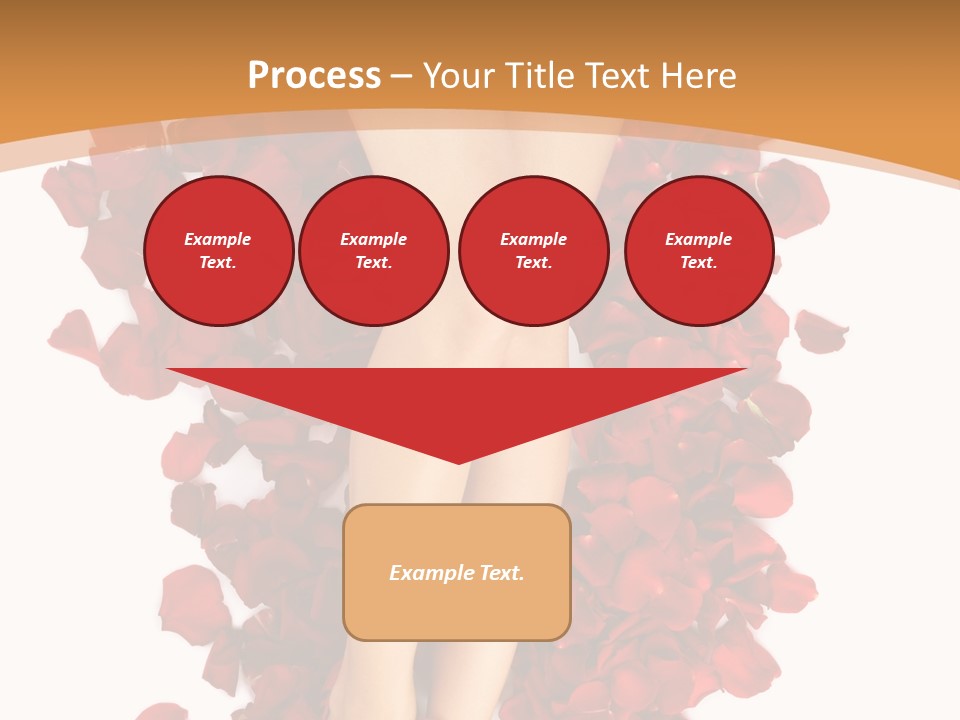 Process – Your Title Text Here

Example Text.

Example Text.

Example Text.

Example Text.

Example Text.